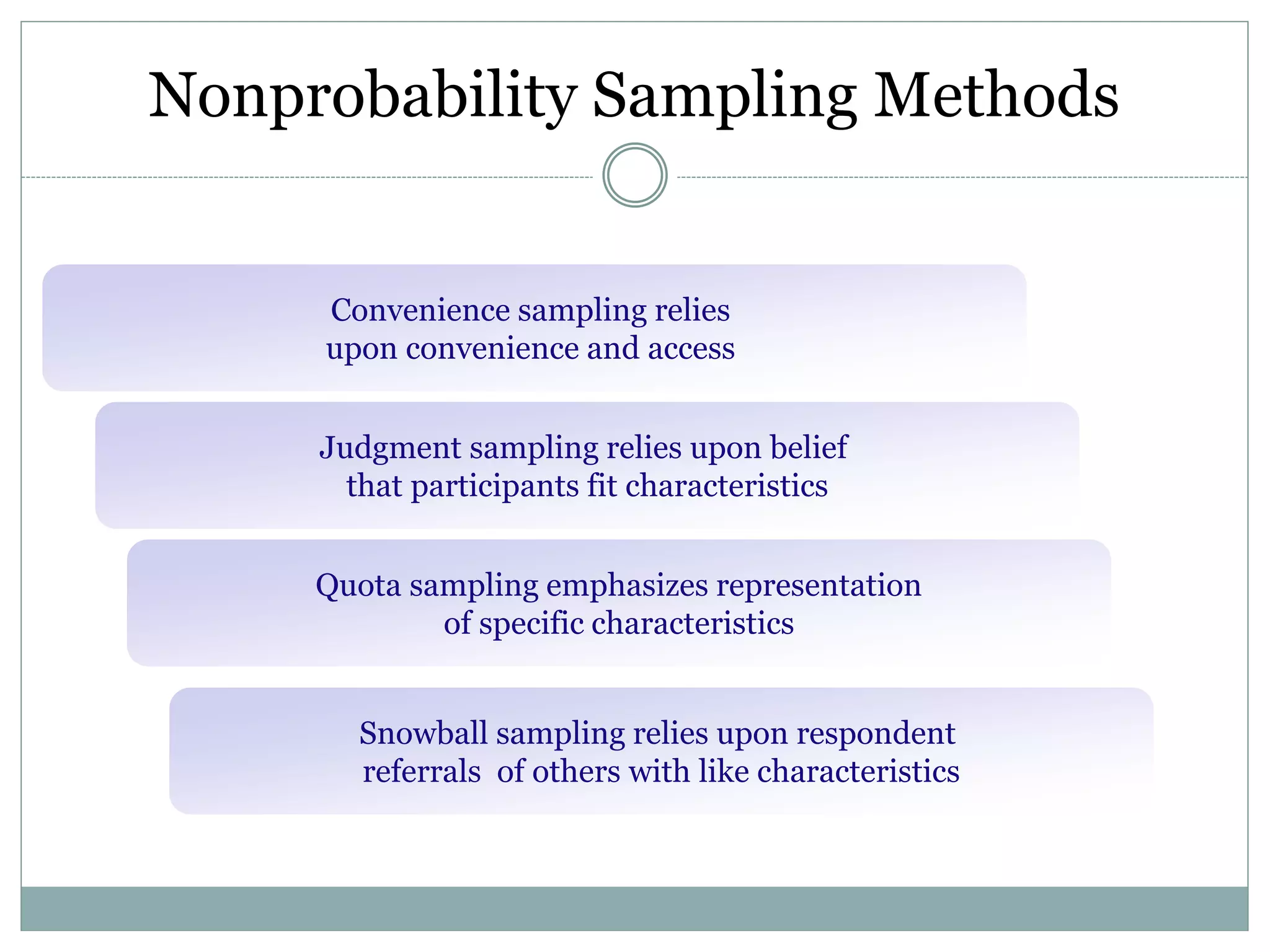 Nonprobability Sampling Methods

Convenience sampling relies upon convenience and access

Judgment sampling relies upon belief that participants fit characteristics

Quota sampling emphasizes representation of specific characteristics

Snowball sampling relies upon respondent referrals of others with like characteristics